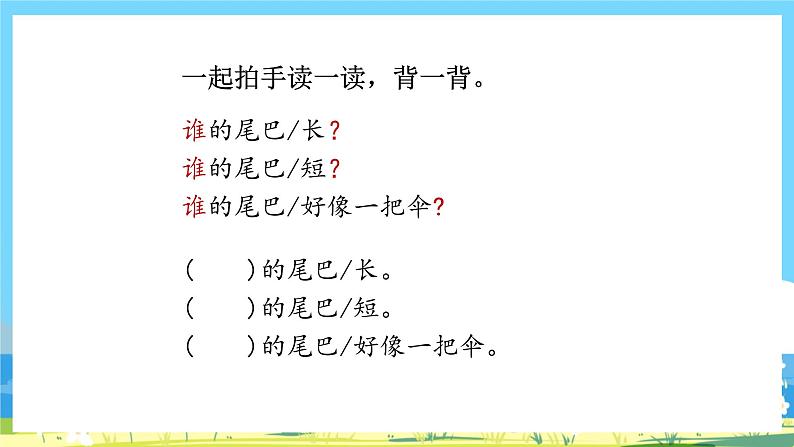 一起拍手读一读，背一背。

谁的尾巴/长？
谁的尾巴/短？
谁的尾巴/好像一把伞？

（　　）的尾巴/长。
（　　）的尾巴/短。
（　　）的尾巴/好像一把伞。